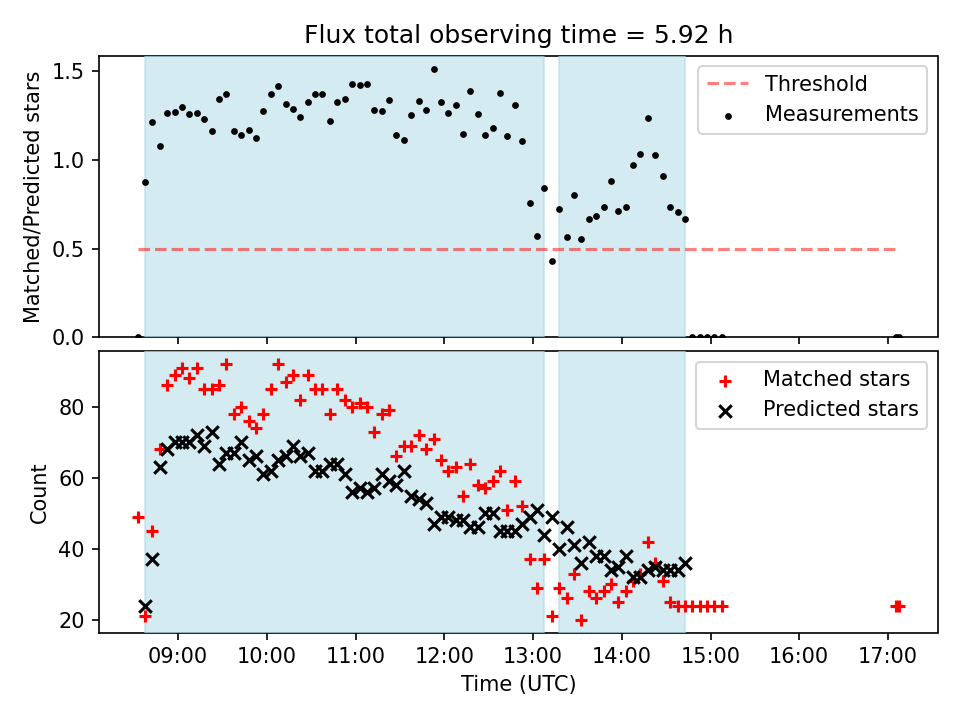 Flux total observing time = 5.92 h

Matched/Predicted stars

1.5
1.0
0.5
0.0

Threshold
Measurements

Count

80
60
40
20

Matched stars
Predicted stars

09:00 10:00 11:00 12:00 13:00 14:00 15:00 16:00 17:00

Time (UTC)